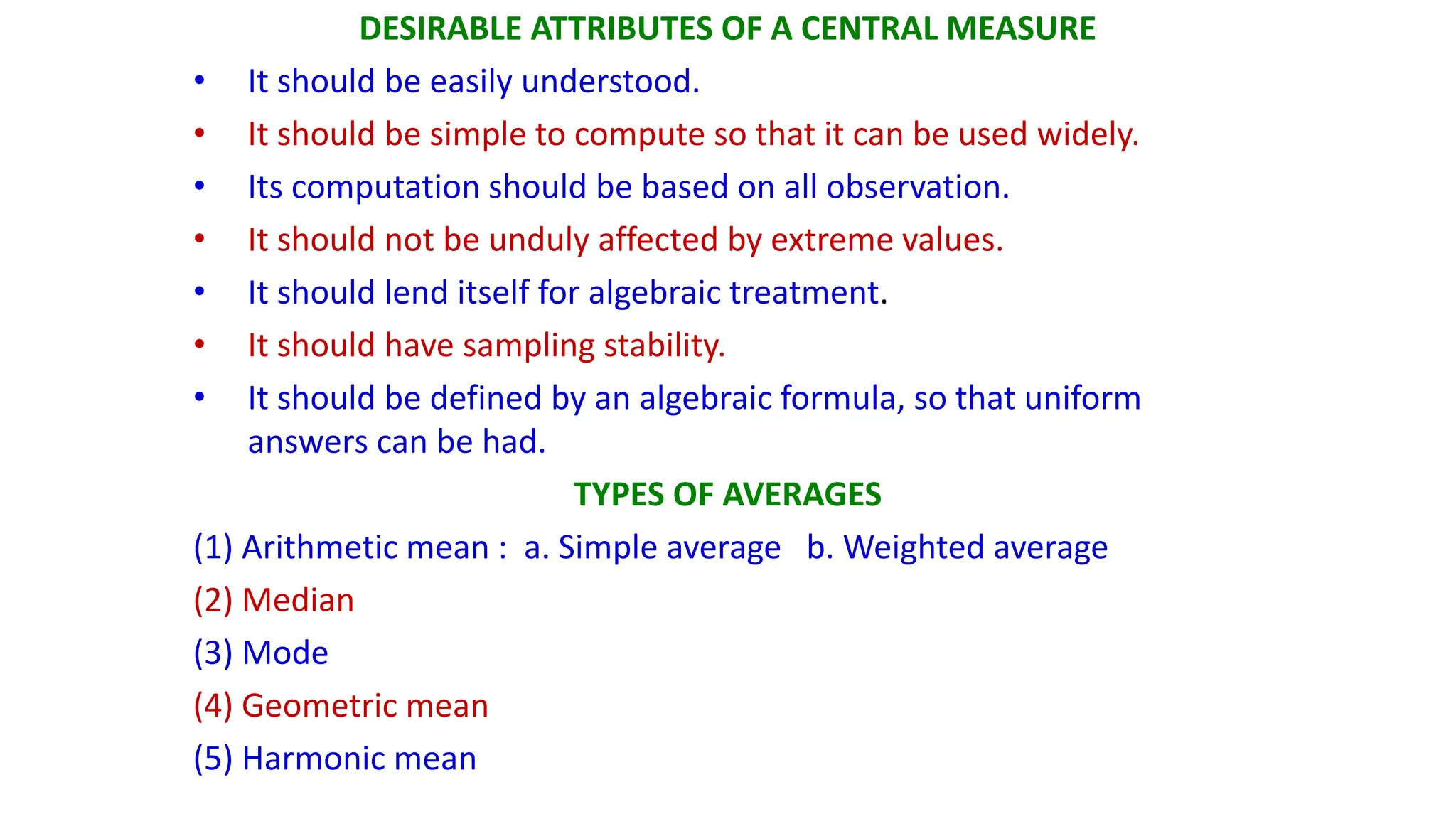 DESIRABLE ATTRIBUTES OF A CENTRAL MEASURE

• It should be easily understood.
• It should be simple to compute so that it can be used widely.
• Its computation should be based on all observation.
• It should not be unduly affected by extreme values.
• It should lend itself for algebraic treatment.
• It should have sampling stability.
• It should be defined by an algebraic formula, so that uniform answers can be had.

TYPES OF AVERAGES

(1) Arithmetic mean : a. Simple average b. Weighted average
(2) Median
(3) Mode
(4) Geometric mean
(5) Harmonic mean